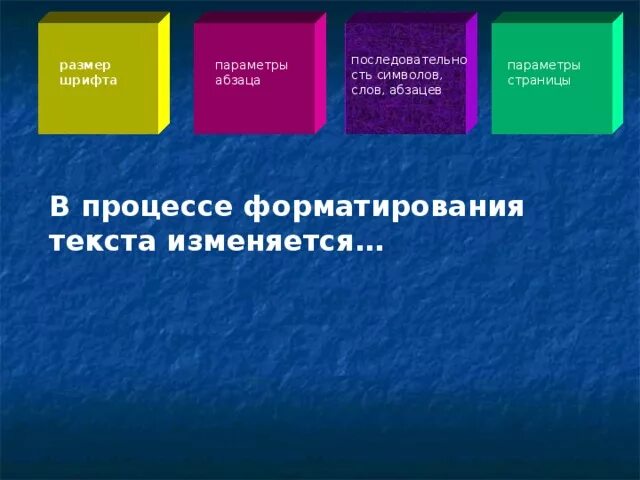 размер шрифта

параметры абзаца

последовательность символов, слов, абзацев

параметры страницы

В процессе форматирования текста изменяется…